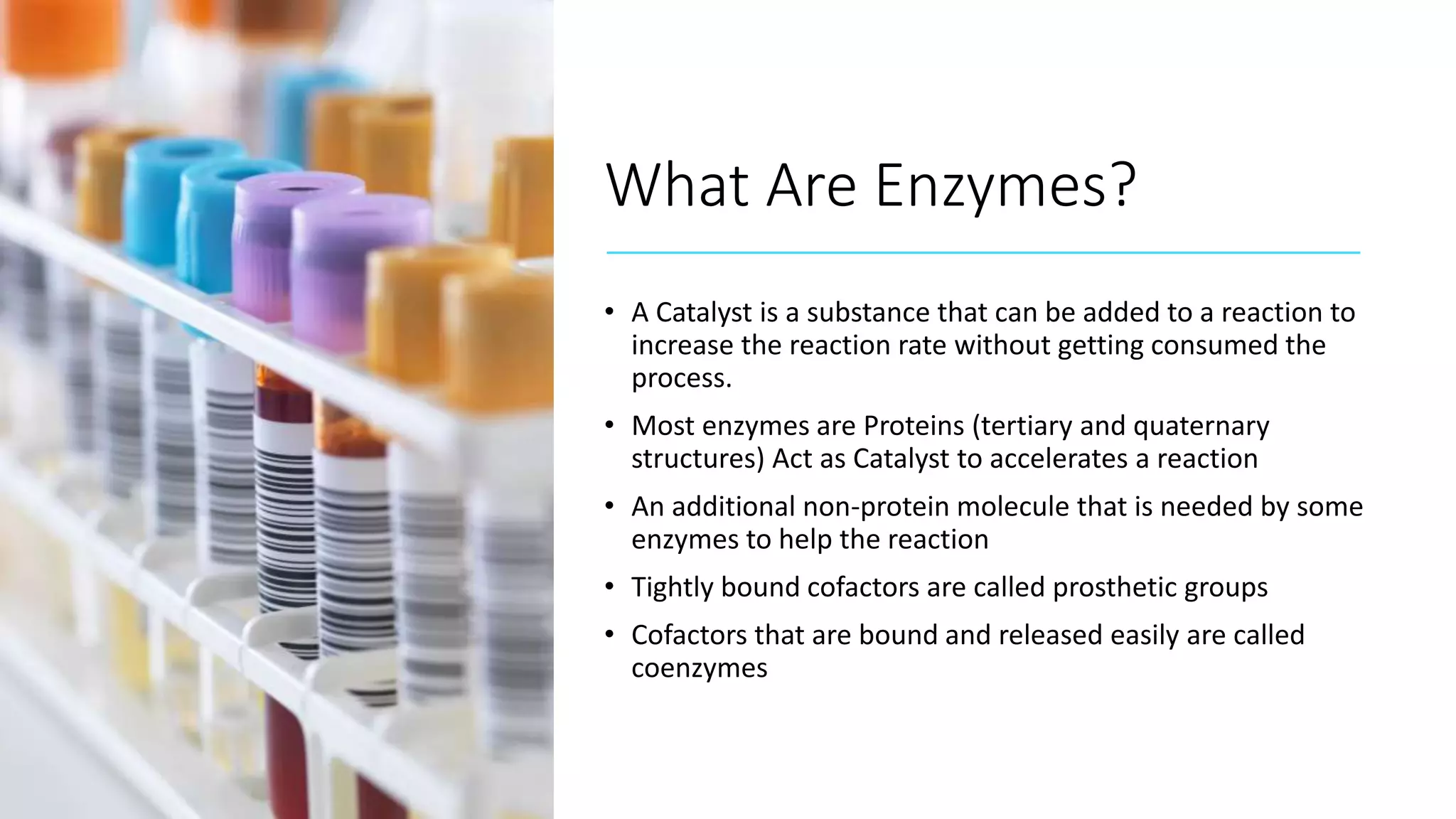 What Are Enzymes?

• A Catalyst is a substance that can be added to a reaction to increase the reaction rate without getting consumed the process.

• Most enzymes are Proteins (tertiary and quaternary structures) Act as Catalyst to accelerates a reaction

• An additional non-protein molecule that is needed by some enzymes to help the reaction

• Tightly bound cofactors are called prosthetic groups

• Cofactors that are bound and released easily are called coenzymes